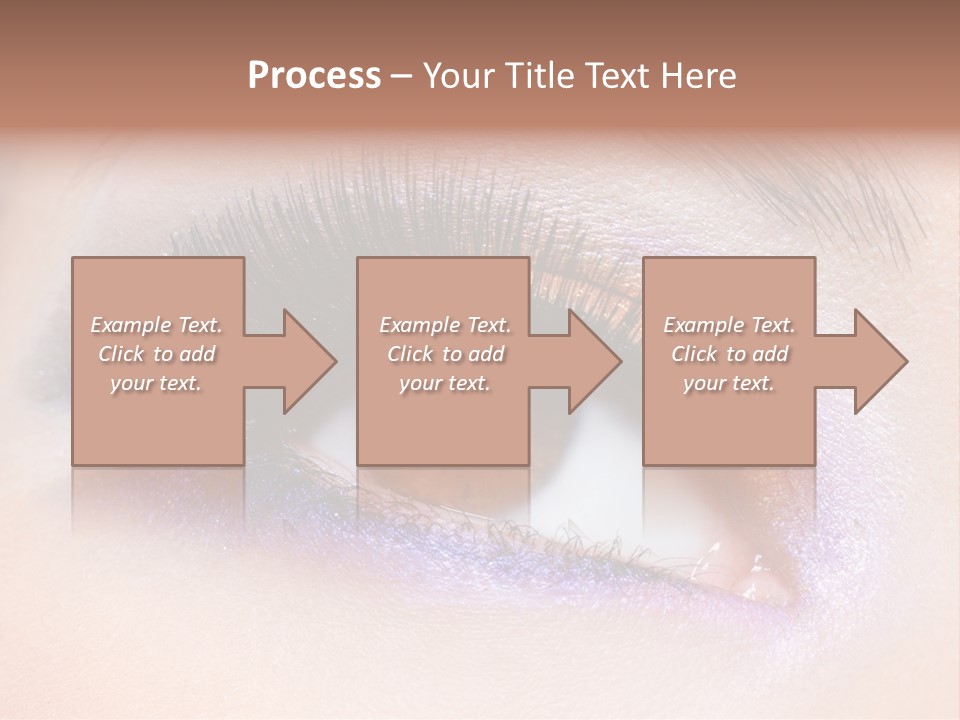 Process – Your Title Text Here

Example Text. Click to add your text.

Example Text. Click to add your text.

Example Text. Click to add your text.